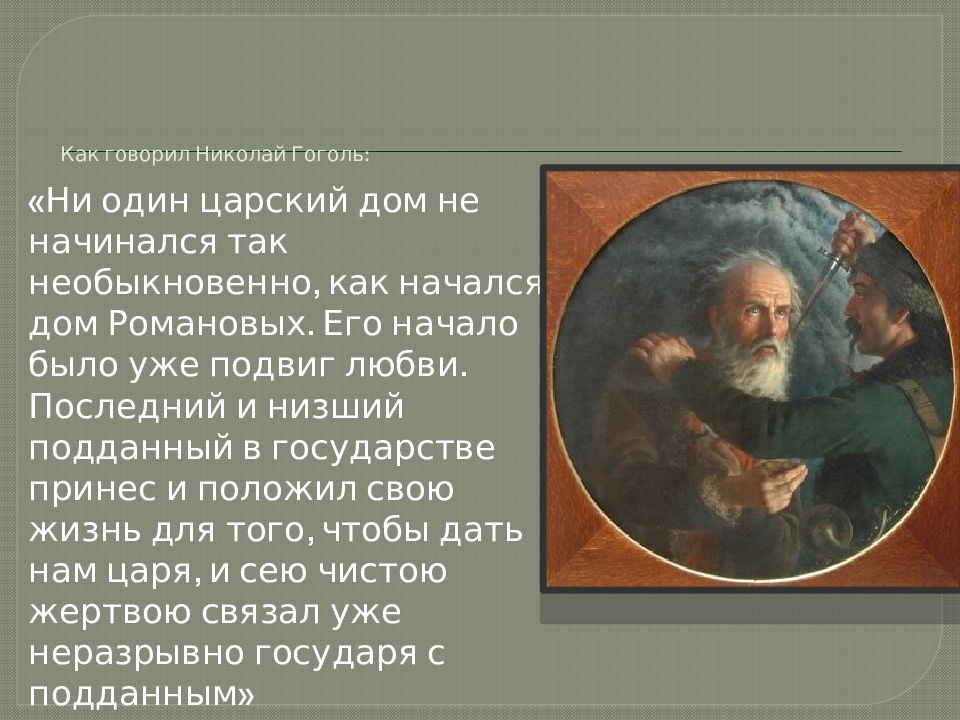 Как говорил Николай Гоголь:

«Ни один царский дом не начинался так необыкновенно, как начался дом Романовых. Его начало было уже подвиг любви. Последний и низший подданный в государстве принес и положил свою жизнь для того, чтобы дать нам царя, и сею чистою жертвою связал уже неразрывно государя с подданным»